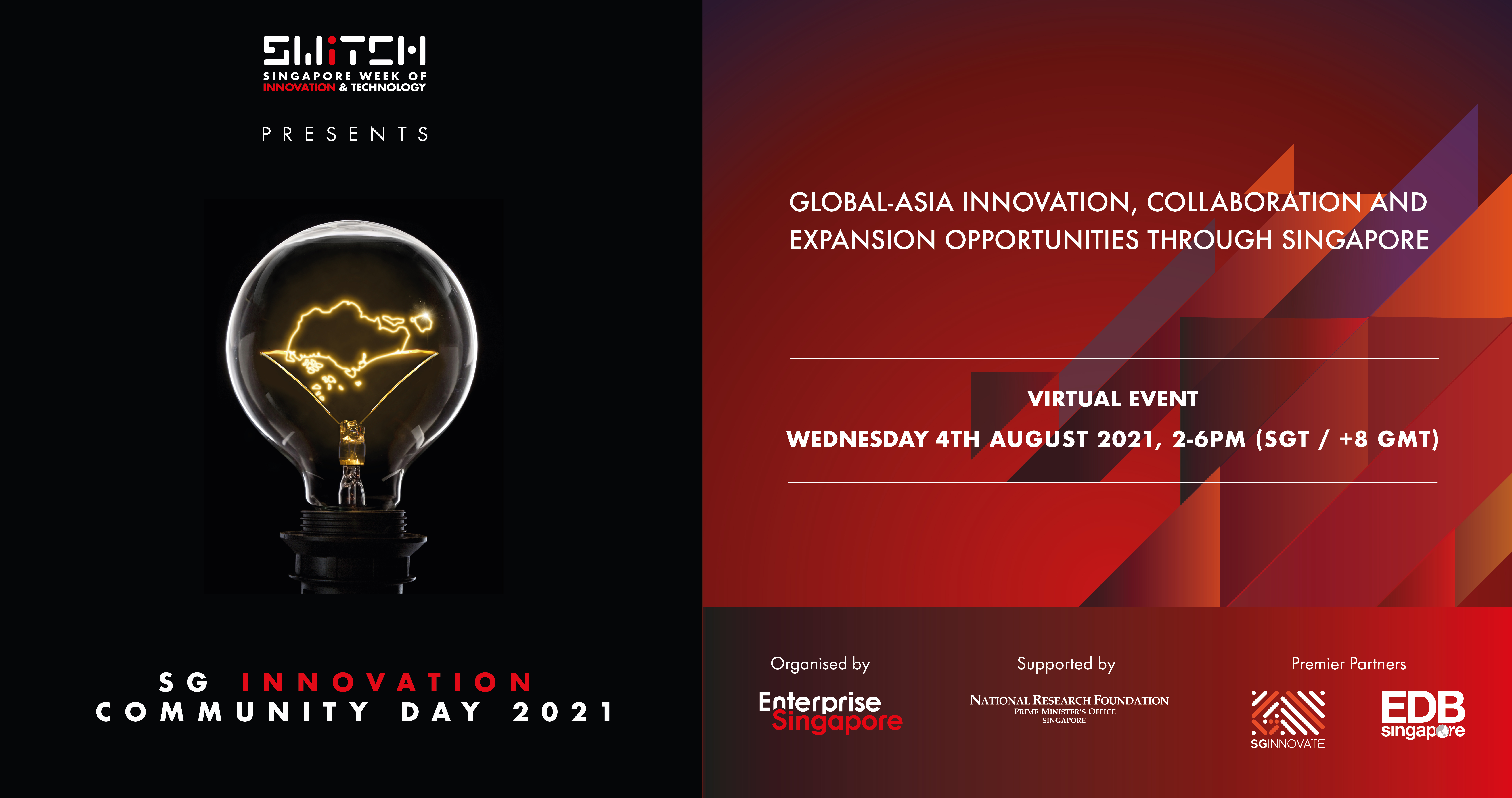 SWITCH
SINGAPORE WEEK OF INNOVATION & TECHNOLOGY

PRESENTS

SG INNOVATION COMMUNITY DAY 2021

GLOBAL-ASIA INNOVATION, COLLABORATION AND EXPANSION OPPORTUNITIES THROUGH SINGAPORE

VIRTUAL EVENT

WEDNESDAY 4TH AUGUST 2021, 2-6PM (SGT / +8 GMT)

Organised by
Enterprise Singapore

Supported by
NATIONAL RESEARCH FOUNDATION
PRIME MINISTER'S OFFICE
SINGAPORE

Premier Partners
SGINNOVATE
EDB singapore